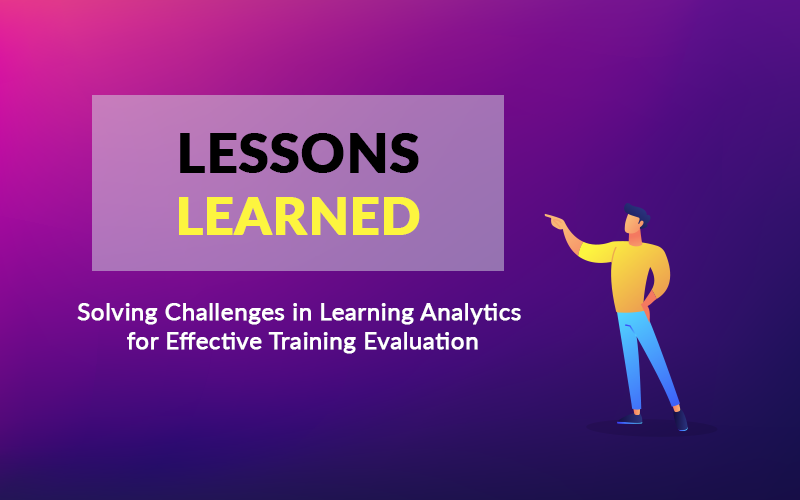 LESSONS
LEARNED

Solving Challenges in Learning Analytics for Effective Training Evaluation